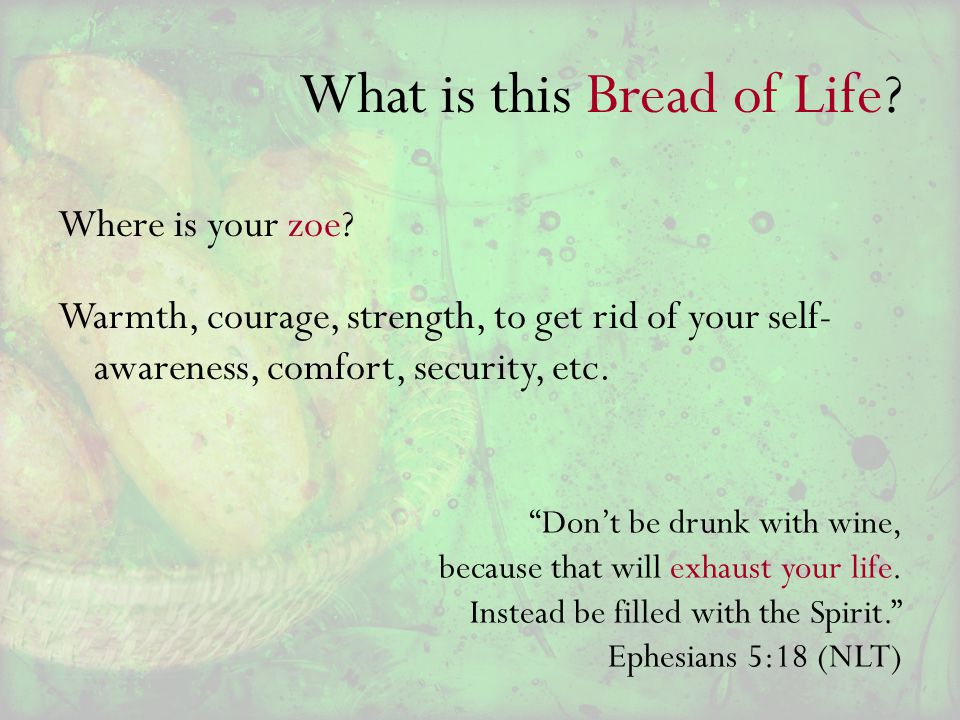 What is this Bread of Life?

Where is your zoe?

Warmth, courage, strength, to get rid of your self-awareness, comfort, security, etc.

“Don’t be drunk with wine, because that will exhaust your life. Instead be filled with the Spirit.” Ephesians 5:18 (NLT)